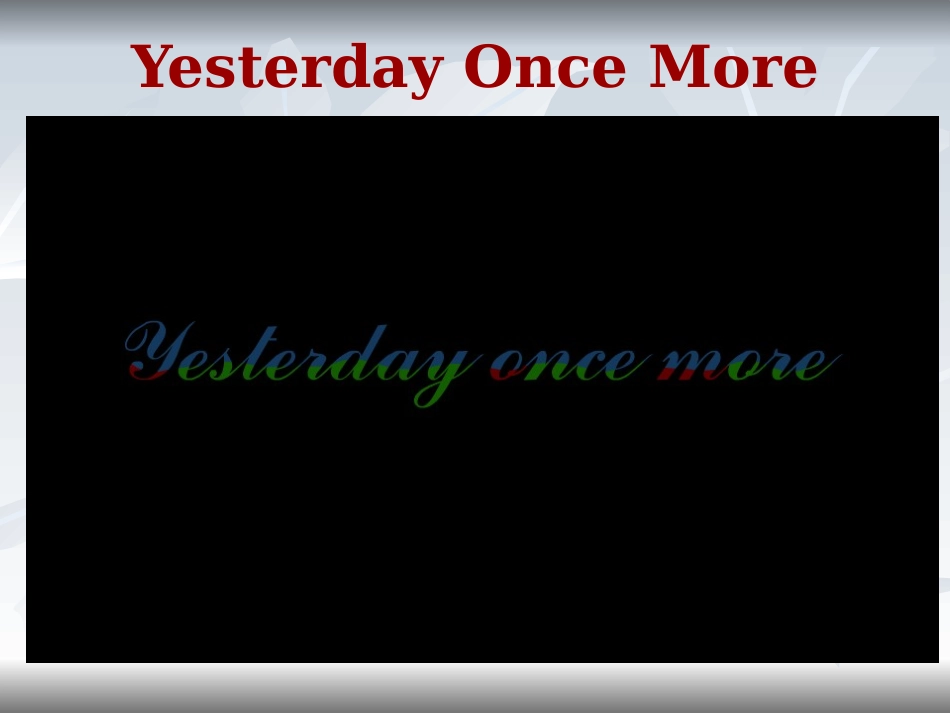 Yesterday Once More

Yesterday once more